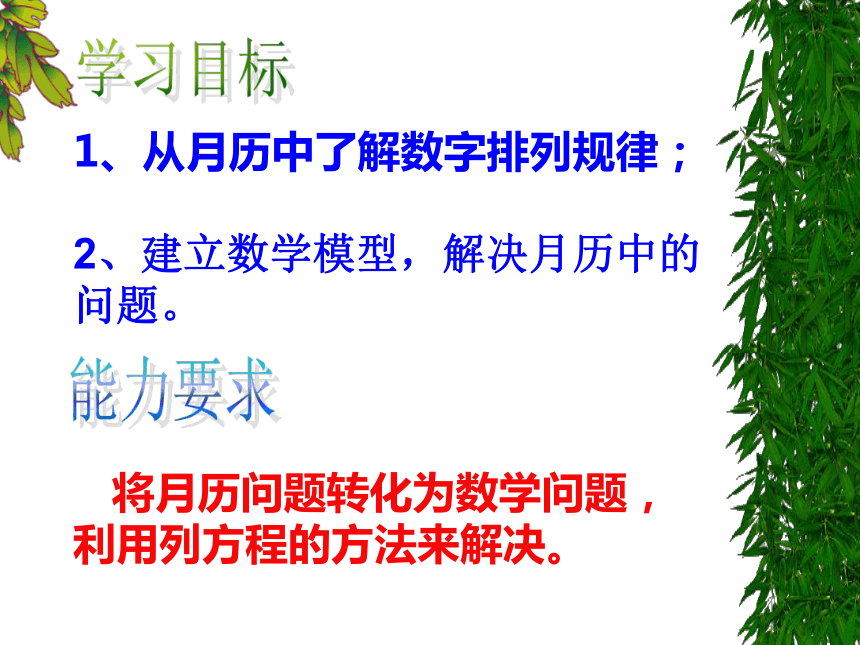 学习目标

1、从月历中了解数字排列规律；

2、建立数学模型，解决月历中的问题。

能力要求

将月历问题转化为数学问题，利用列方程的方法来解决。